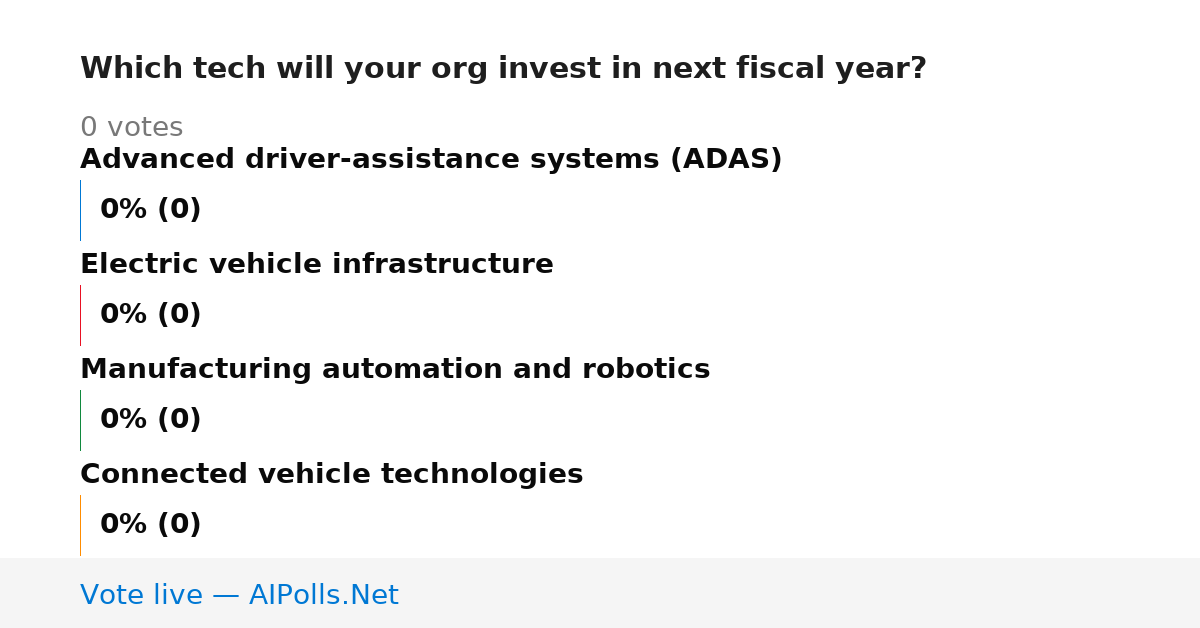 Which tech will your org invest in next fiscal year?

0 votes

Advanced driver-assistance systems (ADAS)

0% (0)

Electric vehicle infrastructure

0% (0)

Manufacturing automation and robotics

0% (0)

Connected vehicle technologies

0% (0)

Vote live — AIPolls.Net